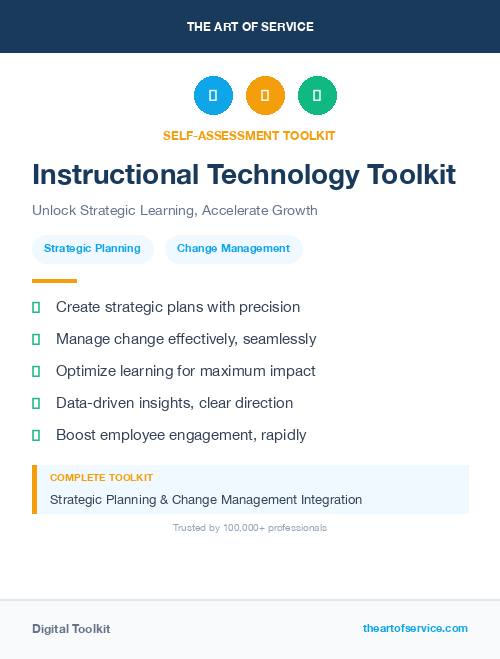 THE ART OF SERVICE

SELF-ASSESSMENT TOOLKIT

Instructional Technology Toolkit

Unlock Strategic Learning, Accelerate Growth

Strategic Planning

Change Management

Create strategic plans with precision

Manage change effectively, seamlessly

Optimize learning for maximum impact

Data-driven insights, clear direction

Boost employee engagement, rapidly

COMPLETE TOOLKIT

Strategic Planning & Change Management Integration

Trusted by 100,000+ professionals

Digital Toolkit

theartofservice.com